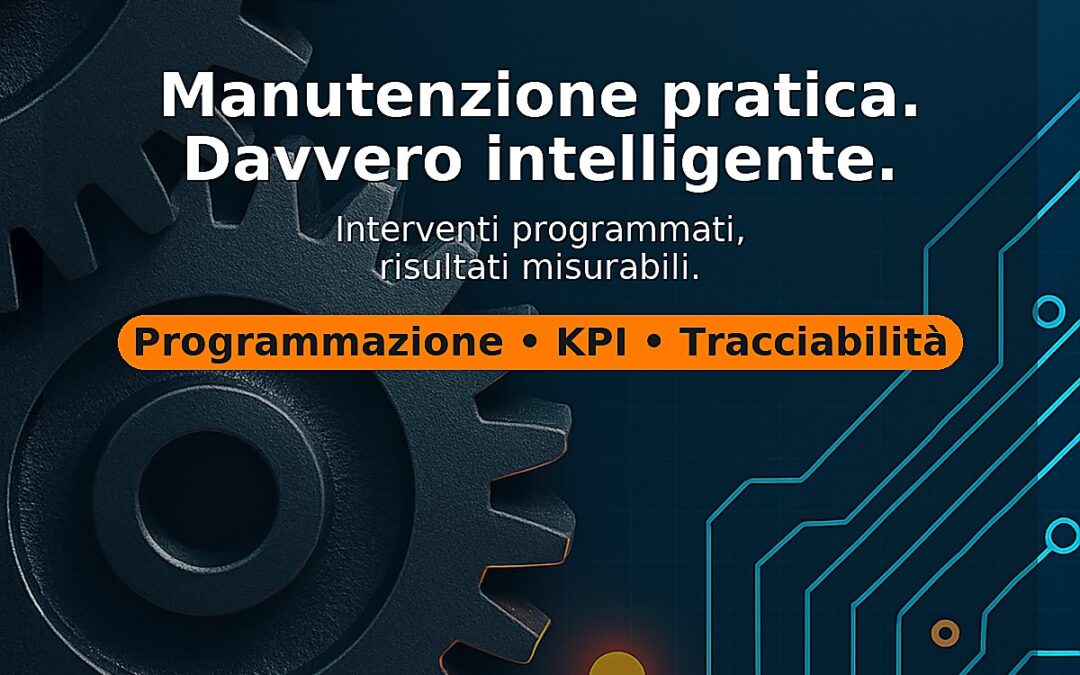 Manutenzione pratica.
Davvero intelligente.

Interventi programmati, risultati misurabili.

Programmazione • KPI • Tracciabilità